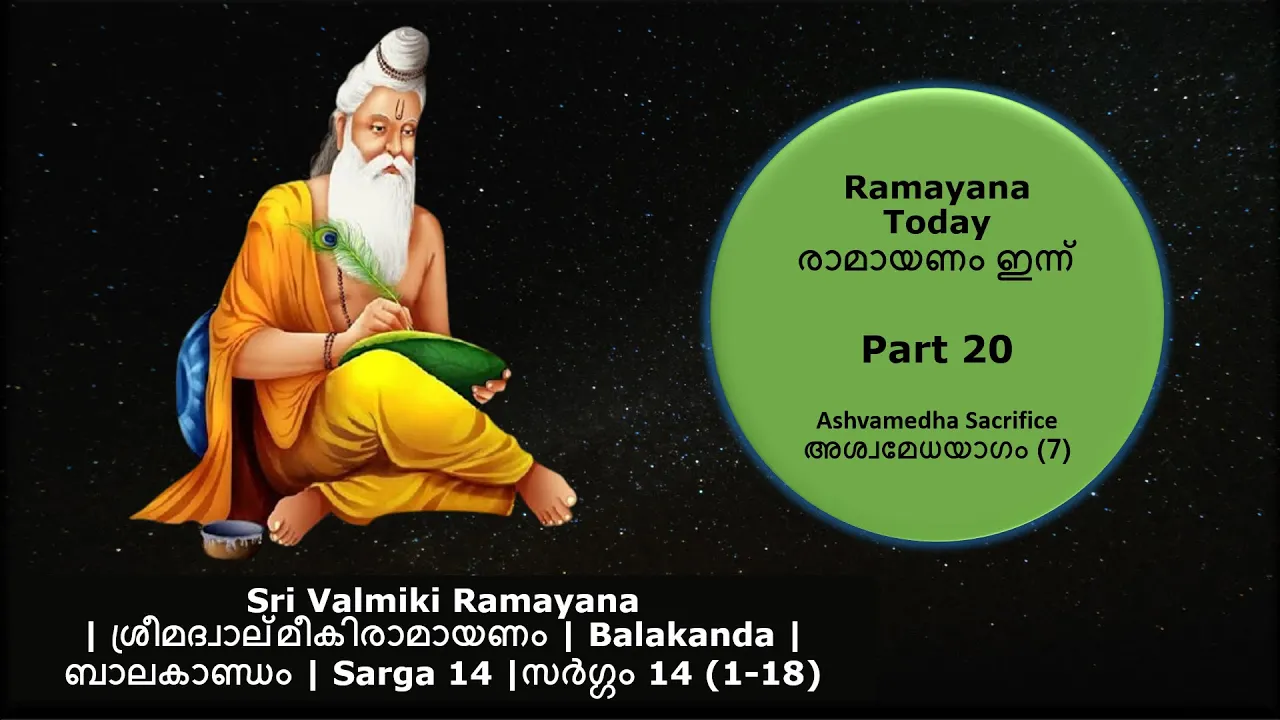 Ramayana Today
രാമായണം ഇന്ന്

Part 20

Ashvamedha Sacrifice
അശ്വമേധയാഗം (7)

Sri Valmiki Ramayana
| ശ്രീമദ്വാല്മീകിരാമായണം | Balakanda |
ബാലകാണ്ഡം | Sarga 14 |സർഗ്ഗം 14 (1-18)